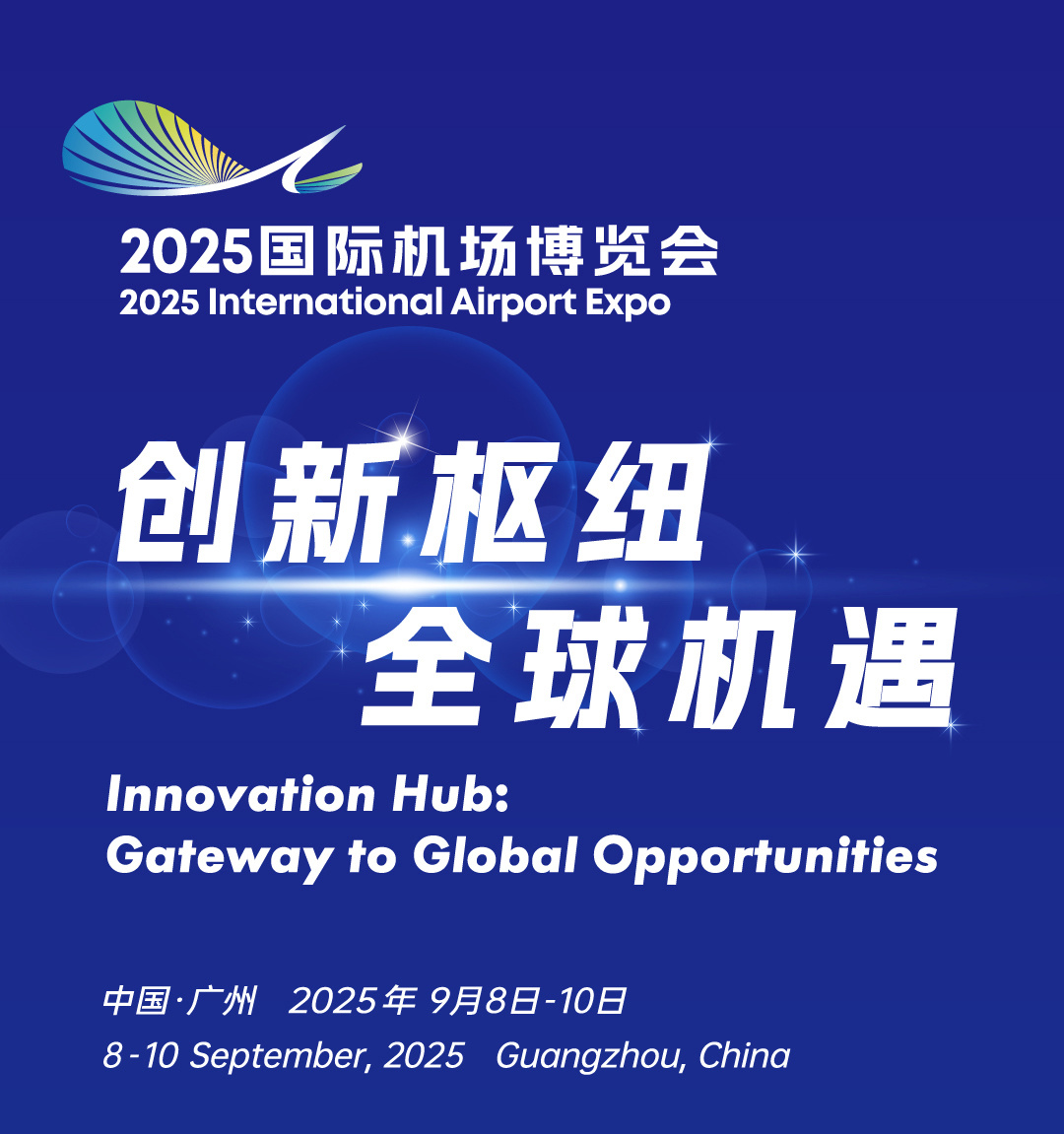 2025国际机场博览会
2025 International Airport Expo

创新枢纽
全球机遇

Innovation Hub:
Gateway to Global Opportunities

中国·广州 2025年 9月8日-10日
8-10 September, 2025 Guangzhou, China